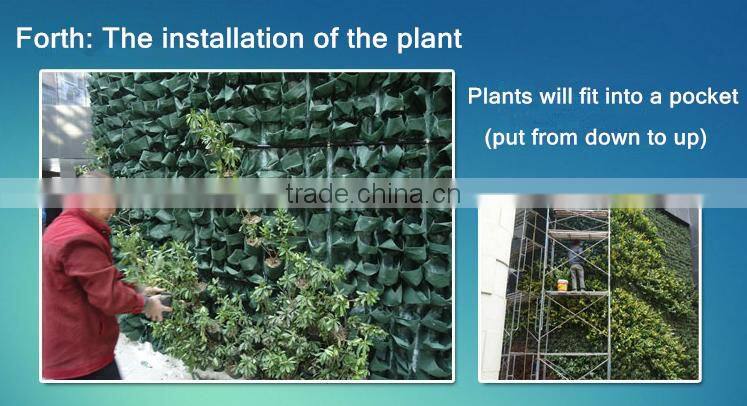 Forth: The installation of the plant

Plants will fit into a pocket
(put from down to up)

trade.china.cn